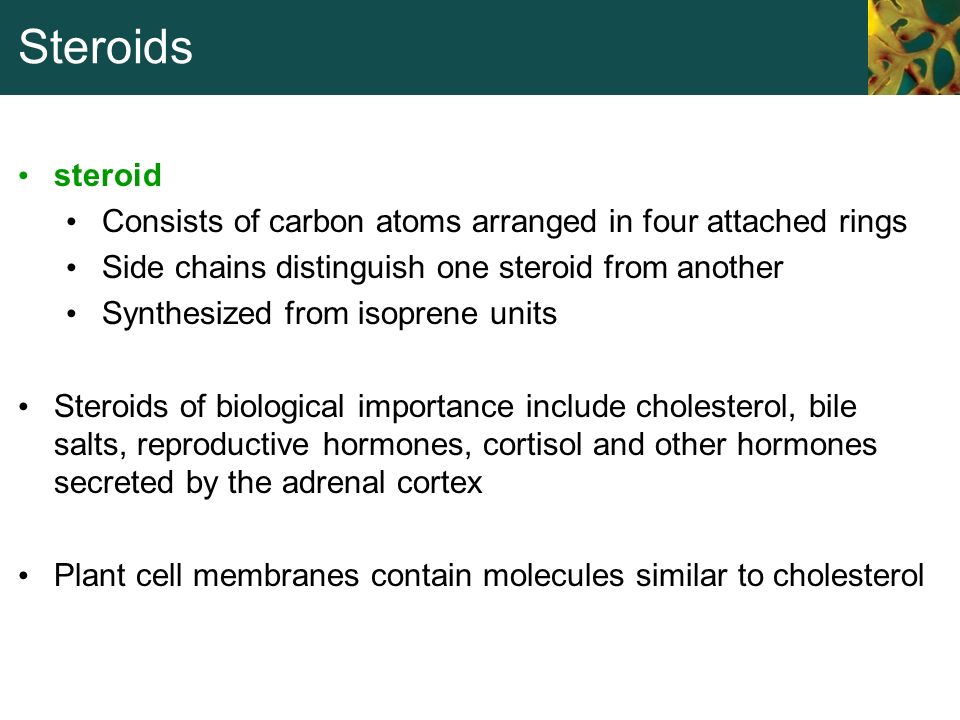 Steroids

• steroid
  • Consists of carbon atoms arranged in four attached rings
  • Side chains distinguish one steroid from another
  • Synthesized from isoprene units

• Steroids of biological importance include cholesterol, bile salts, reproductive hormones, cortisol and other hormones secreted by the adrenal cortex

• Plant cell membranes contain molecules similar to cholesterol